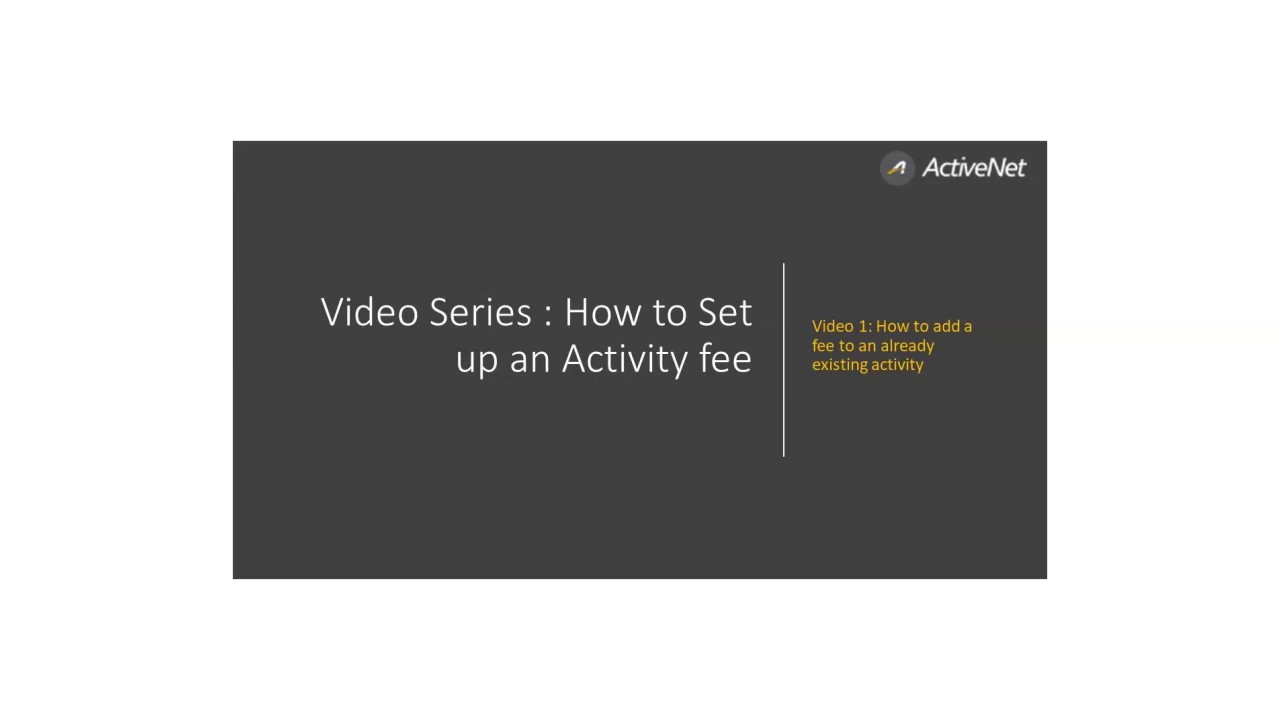 ActiveNet

Video Series : How to Set up an Activity fee

Video 1: How to add a fee to an already existing activity